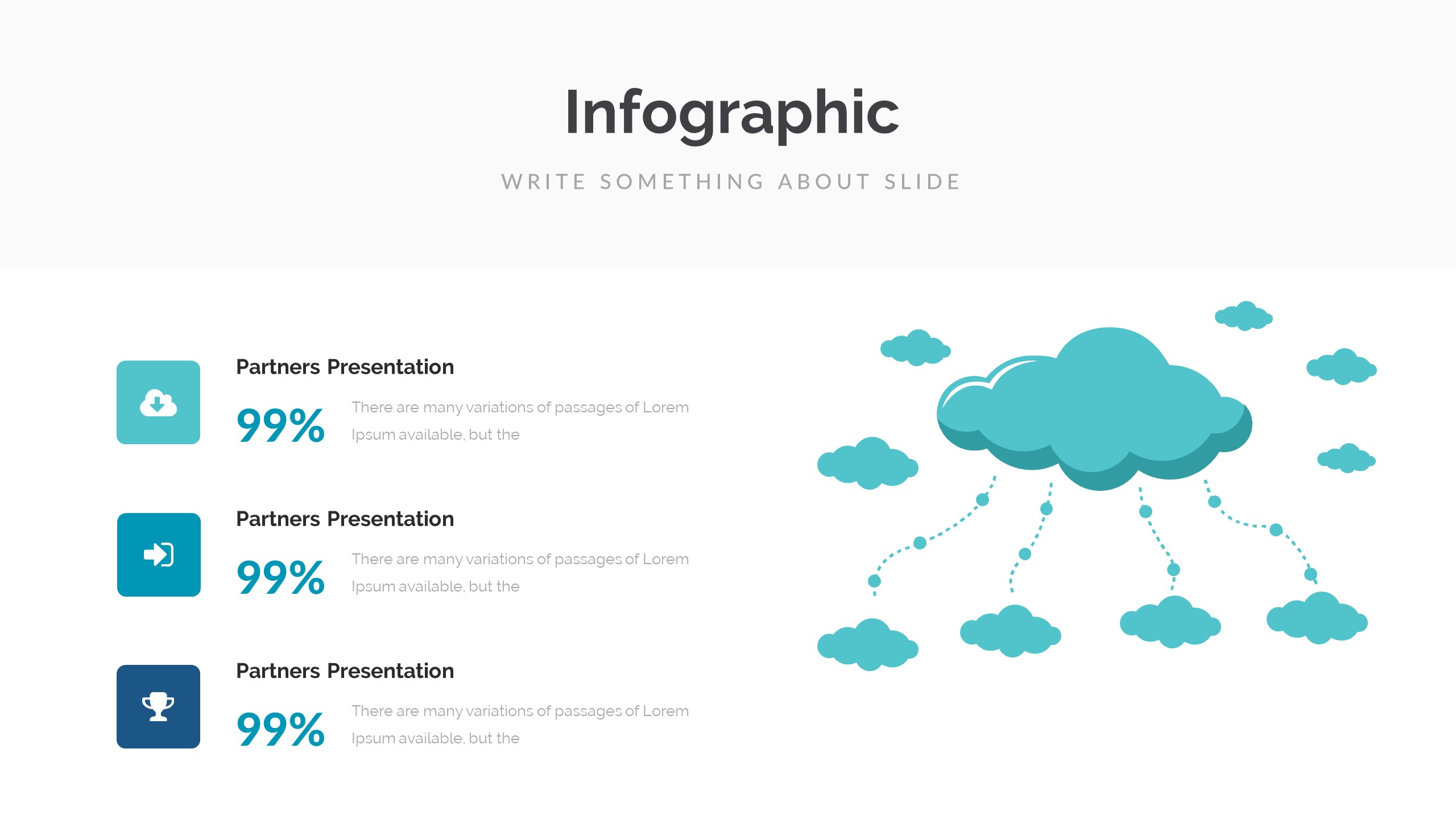 Infographic

WRITE SOMETHING ABOUT SLIDE

Partners Presentation

99%

There are many variations of passages of Lorem Ipsum available, but the

Partners Presentation

99%

There are many variations of passages of Lorem Ipsum available, but the

Partners Presentation

99%

There are many variations of passages of Lorem Ipsum available, but the